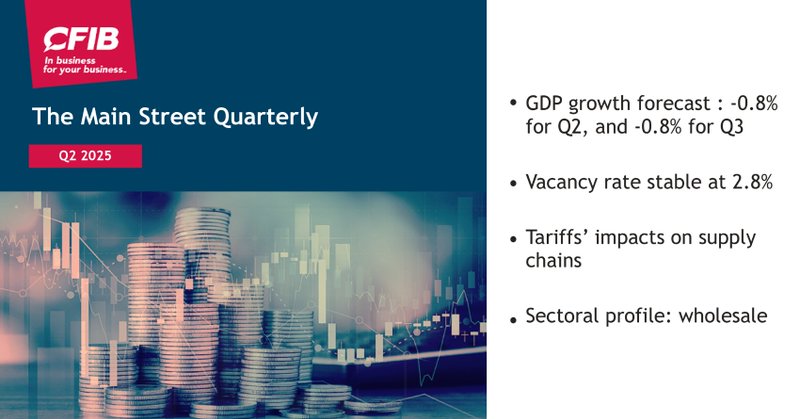 CFIB
In business for your business.

The Main Street Quarterly

Q2 2025

• GDP growth forecast : -0.8% for Q2, and -0.8% for Q3

• Vacancy rate stable at 2.8%

• Tariffs' impacts on supply chains

• Sectoral profile: wholesale